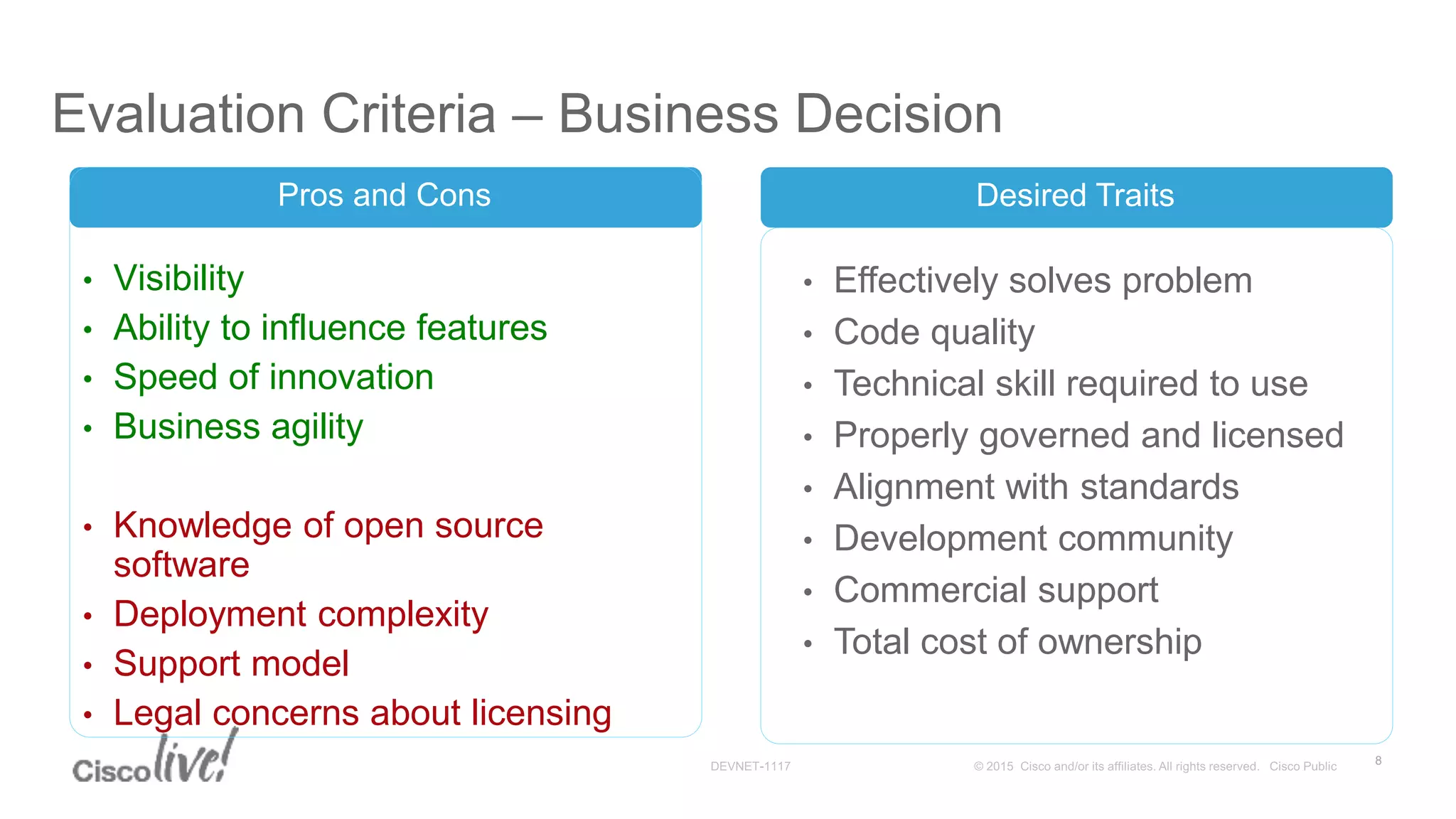 Evaluation Criteria – Business Decision

Pros and Cons

• Visibility
• Ability to influence features
• Speed of innovation
• Business agility

• Knowledge of open source software
• Deployment complexity
• Support model
• Legal concerns about licensing

Desired Traits

• Effectively solves problem
• Code quality
• Technical skill required to use
• Properly governed and licensed
• Alignment with standards
• Development community
• Commercial support
• Total cost of ownership

Cisco live!

DEVNET-1117

© 2015 Cisco and/or its affiliates. All rights reserved. Cisco Public

8